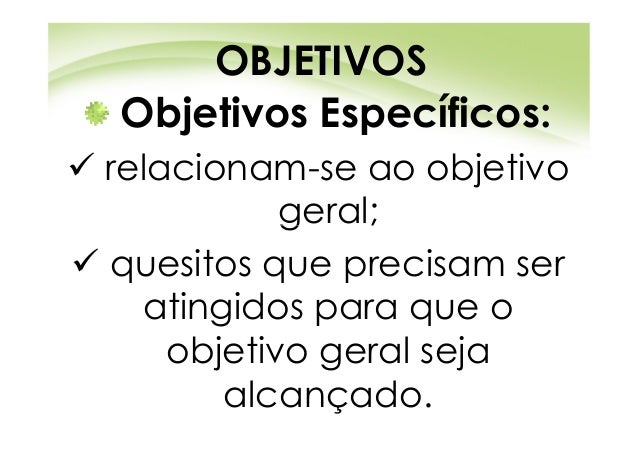 OBJETIVOS

Objetivos Específicos:

✓ relacionam-se ao objetivo geral;

✓ quesitos que precisam ser atingidos para que o objetivo geral seja alcançado.